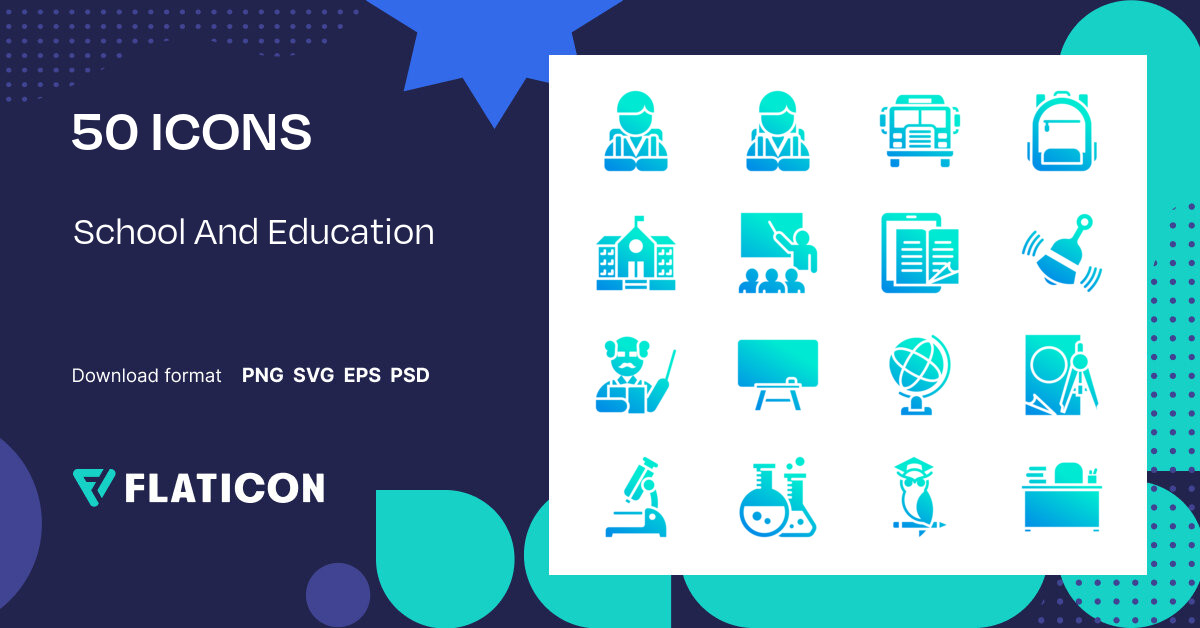 50 ICONS

School And Education

Download format PNG SVG EPS PSD

FLATICON